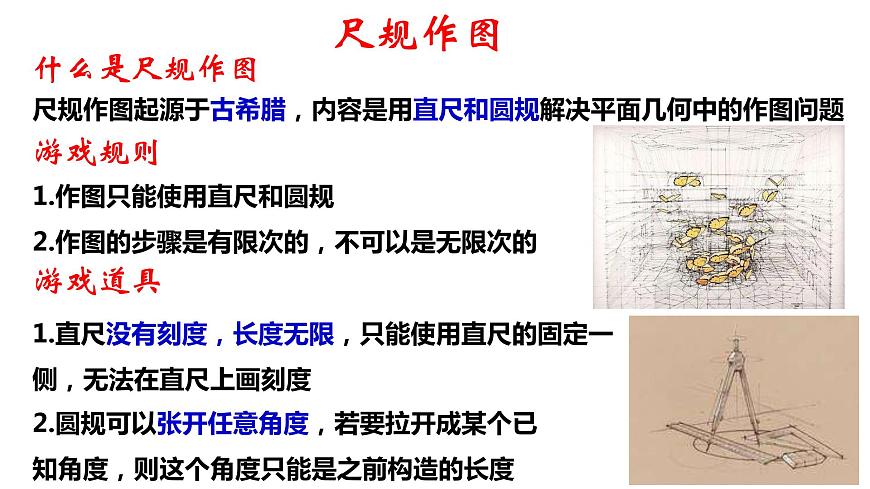 尺规作图

什么是尺规作图

尺规作图起源于古希腊，内容是用直尺和圆规解决平面几何中的作图问题

游戏规则

1.作图只能使用直尺和圆规

2.作图的步骤是有限次的，不可以是无限次的

游戏道具

1.直尺没有刻度，长度无限，只能使用直尺的固定一侧，无法在直尺上画刻度

2.圆规可以张开任意角度，若要拉开成某个已知角度，则这个角度只能是之前构造的长度